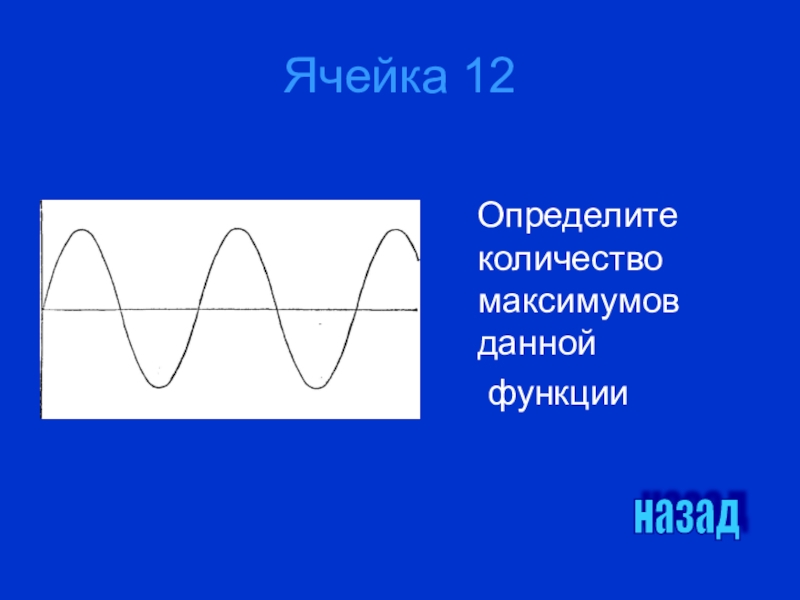 Ячейка 12

Определите количество максимумов данной функции

назад